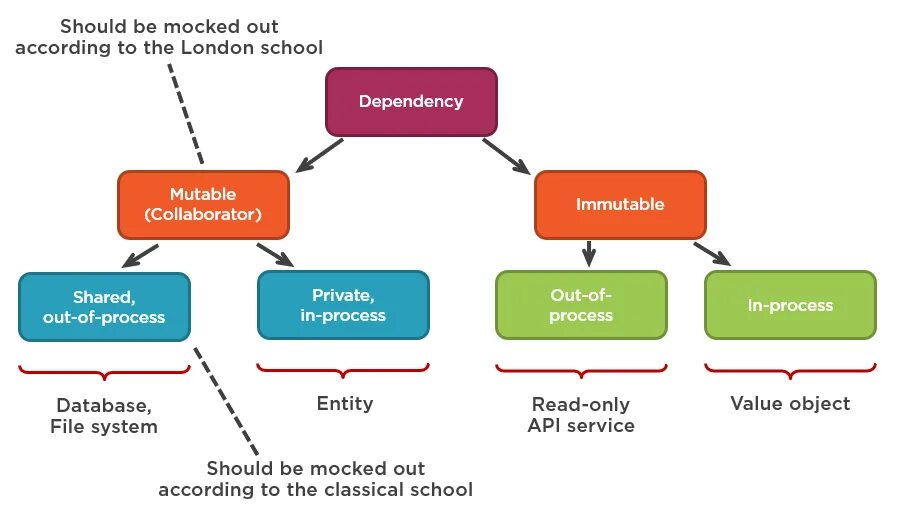 Should be mocked out according to the London school

Dependency

Mutable (Collaborator)

Immutable

Shared, out-of-process

Private, in-process

Out-of-process

In-process

Database, File system

Entity

Read-only API service

Value object

Should be mocked out according to the classical school